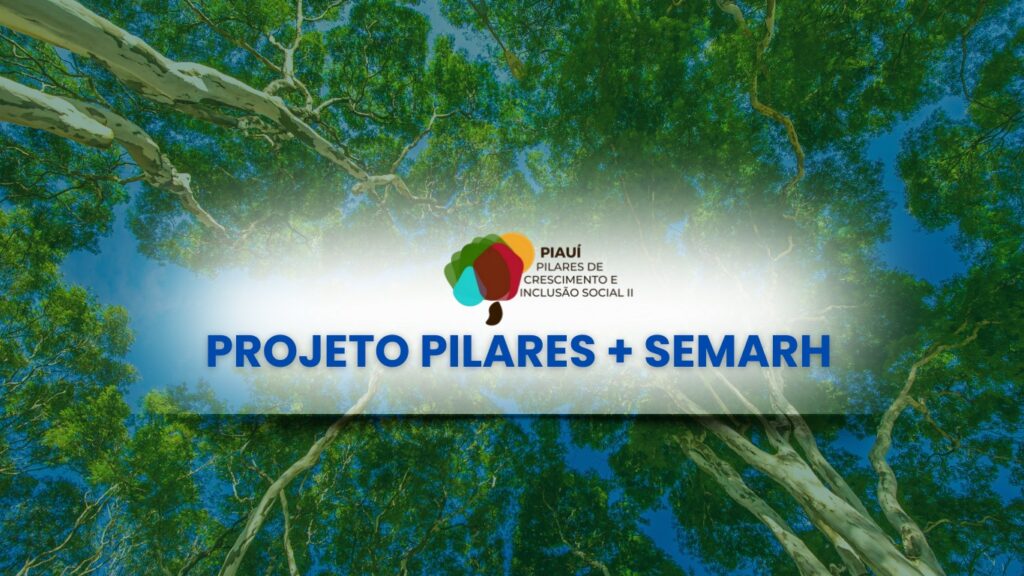 PIAUÍ
PILARES DE
CRESCIMENTO E
INCLUSÃO SOCIAL II

PROJETO PILARES + SEMARH